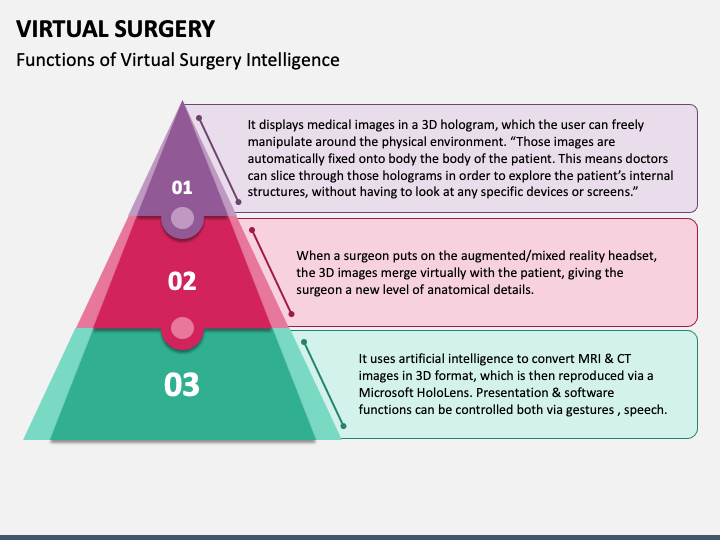 VIRTUAL SURGERY

Functions of Virtual Surgery Intelligence

01

It displays medical images in a 3D hologram, which the user can freely manipulate around the physical environment. “Those images are automatically fixed onto body the body of the patient. This means doctors can slice through those holograms in order to explore the patient’s internal structures, without having to look at any specific devices or screens.”

02

When a surgeon puts on the augmented/mixed reality headset, the 3D images merge virtually with the patient, giving the surgeon a new level of anatomical details.

03

It uses artificial intelligence to convert MRI & CT images in 3D format, which is then reproduced via a Microsoft HoloLens. Presentation & software functions can be controlled both via gestures , speech.